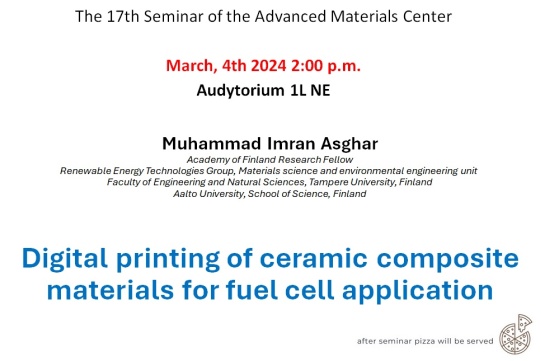 The 17th Seminar of the Advanced Materials Center

March, 4th 2024 2:00 p.m.
Audytorium 1L NE

Muhammad Imran Asghar
Academy of Finland Research Fellow
Renewable Energy Technologies Group, Materials science and environmental engineering unit
Faculty of Engineering and Natural Sciences, Tampere University, Finland
Aalto University, School of Science, Finland

Digital printing of ceramic composite materials for fuel cell application

after seminar pizza will be served